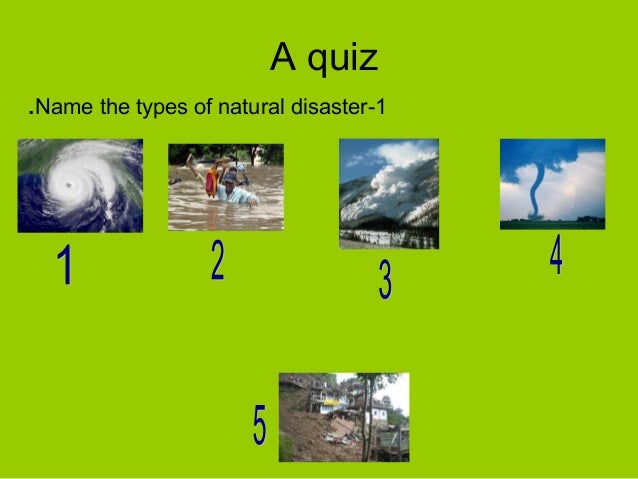 A quiz

.Name the types of natural disaster-1

1

2

3

4

5